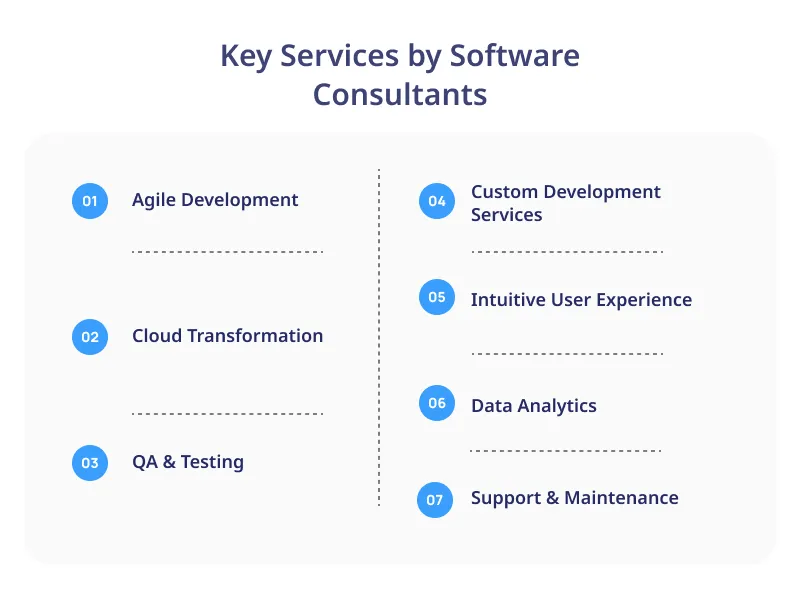 Key Services by Software Consultants

01 Agile Development

02 Cloud Transformation

03 QA & Testing

04 Custom Development Services

05 Intuitive User Experience

06 Data Analytics

07 Support & Maintenance